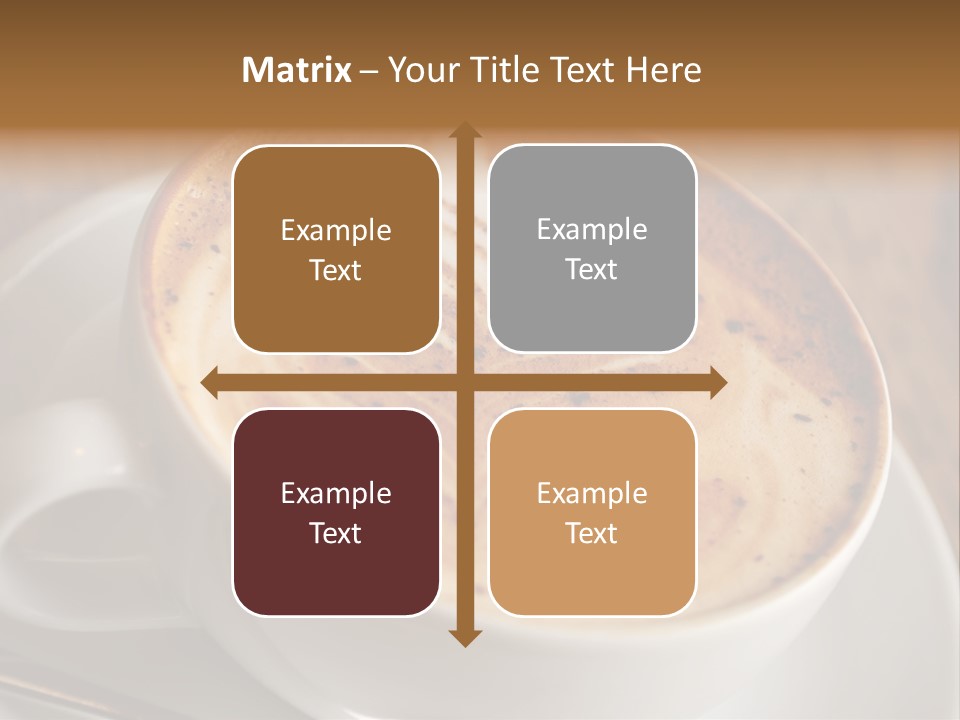 Matrix – Your Title Text Here

Example Text

Example Text

Example Text

Example Text